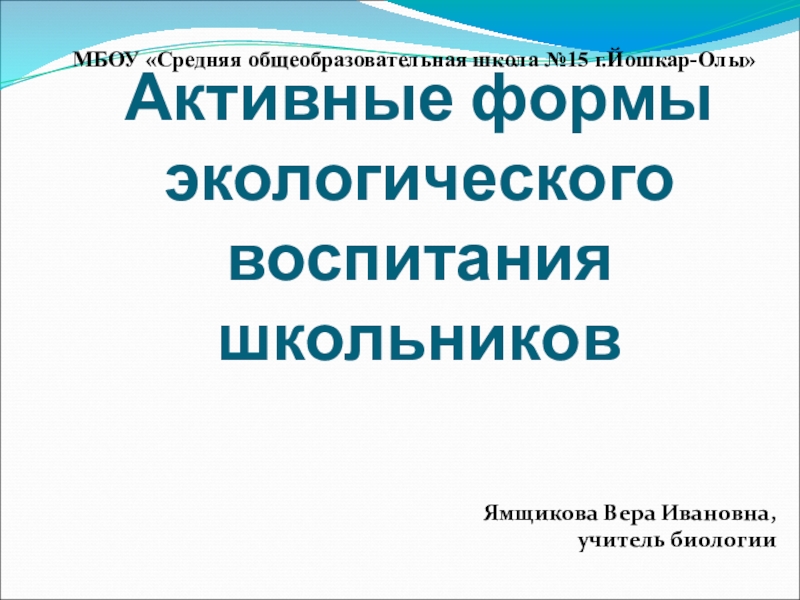 МБОУ «Средняя общеобразовательная школа №15 г.Йошкар-Олы»

Активные формы экологического воспитания школьников

Ямщикова Вера Ивановна,
учитель биологии